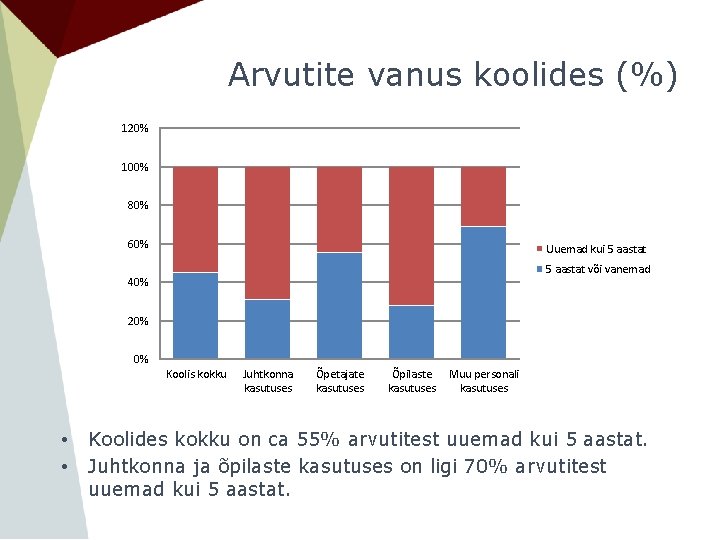 Arvutite vanus koolides (%)

120%
100%
80%
60%
40%
20%
0%

Koolis kokku
Juhtkonna kasutuses
Õpetajate kasutuses
Õpilaste kasutuses
Muu personali kasutuses

Uuemad kui 5 aastat
5 aastat või vanemad

• Koolides kokku on ca 55% arvutitest uuemad kui 5 aastat.
• Juhtkonna ja õpilaste kasutuses on ligi 70% arvutitest uuemad kui 5 aastat.